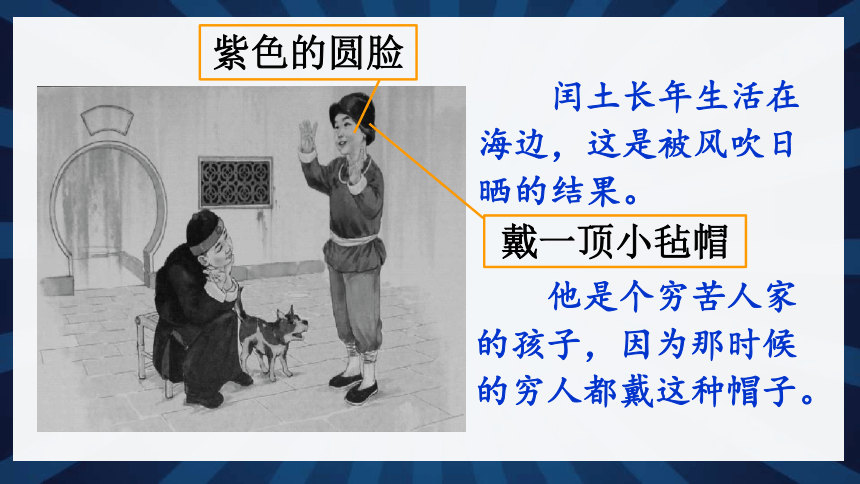 紫色的圆脸

闰土长年生活在海边，这是被风吹日晒的结果。

戴一顶小毡帽

他是个穷苦人家的孩子，因为那时候的穷人都戴这种帽子。